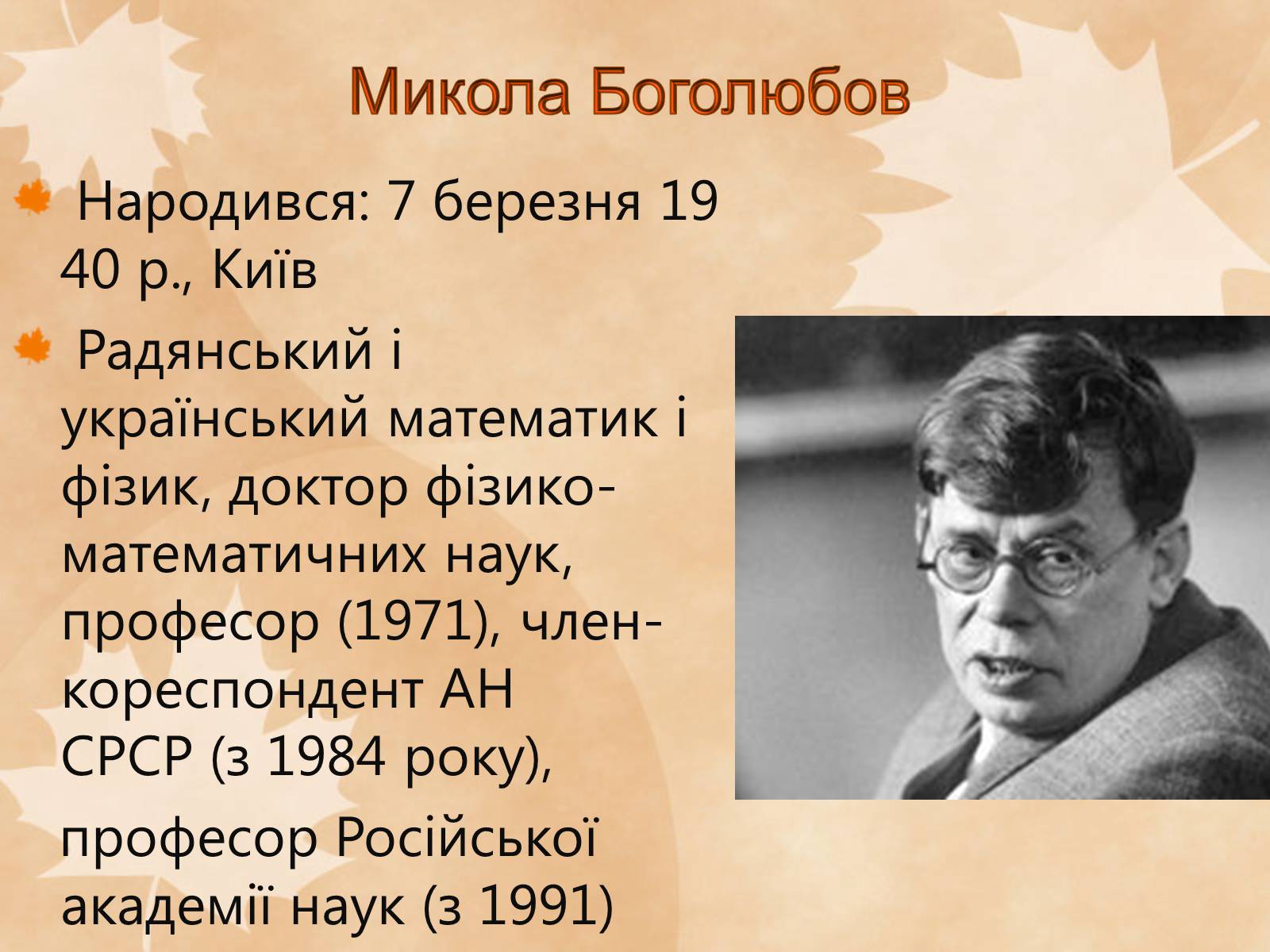 Микола Боголюбов

Народився: 7 березня 19 40 р., Київ

Радянський і український математик і фізик, доктор фізико-математичних наук, професор (1971), член-кореспондент АН СРСР (з 1984 року),

професор Російської академії наук (з 1991)